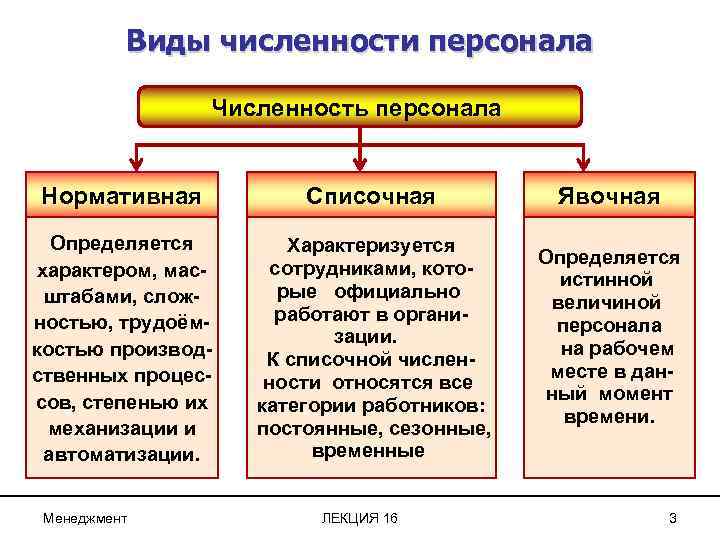 Виды численности персонала

Численность персонала

Нормативная

Определяется характером, масштабами, сложностью, трудоёмкостью производственных процессов, степенью их механизации и автоматизации.

Списочная

Характеризуется сотрудниками, которые официально работают в организации.

К списочной численности относятся все категории работников: постоянные, сезонные, временные

Явочная

Определяется истинной величиной персонала на рабочем месте в данный момент времени.

Менеджмент

ЛЕКЦИЯ 16

3